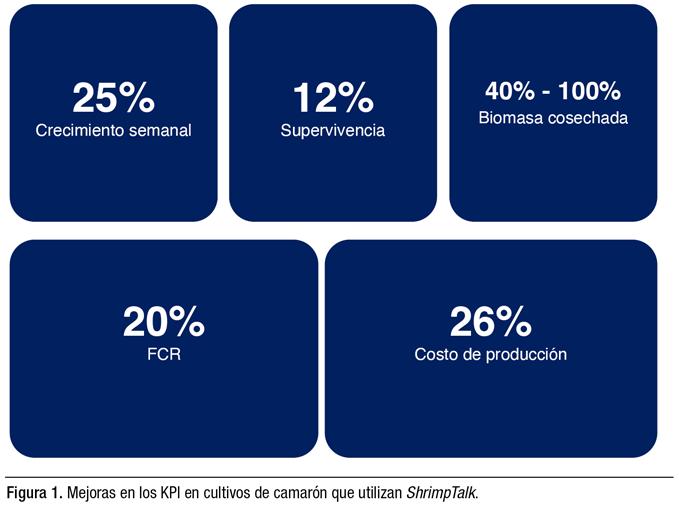 25%
Crecimiento semanal

12%
Supervivencia

40% - 100%
Biomasa cosechada

20%
FCR

26%
Costo de producción

Figura 1. Mejoras en los KPI en cultivos de camarón que utilizan ShrimpTalk.